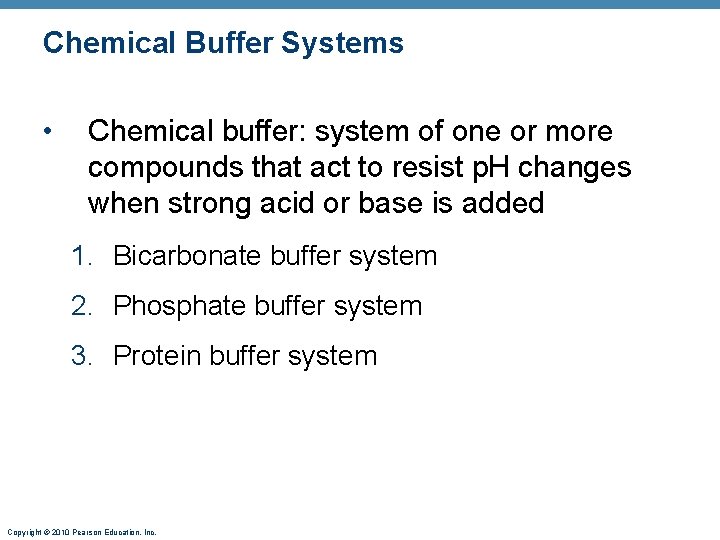 Chemical Buffer Systems

• Chemical buffer: system of one or more compounds that act to resist pH changes when strong acid or base is added

1. Bicarbonate buffer system
2. Phosphate buffer system
3. Protein buffer system

Copyright © 2010 Pearson Education, Inc.